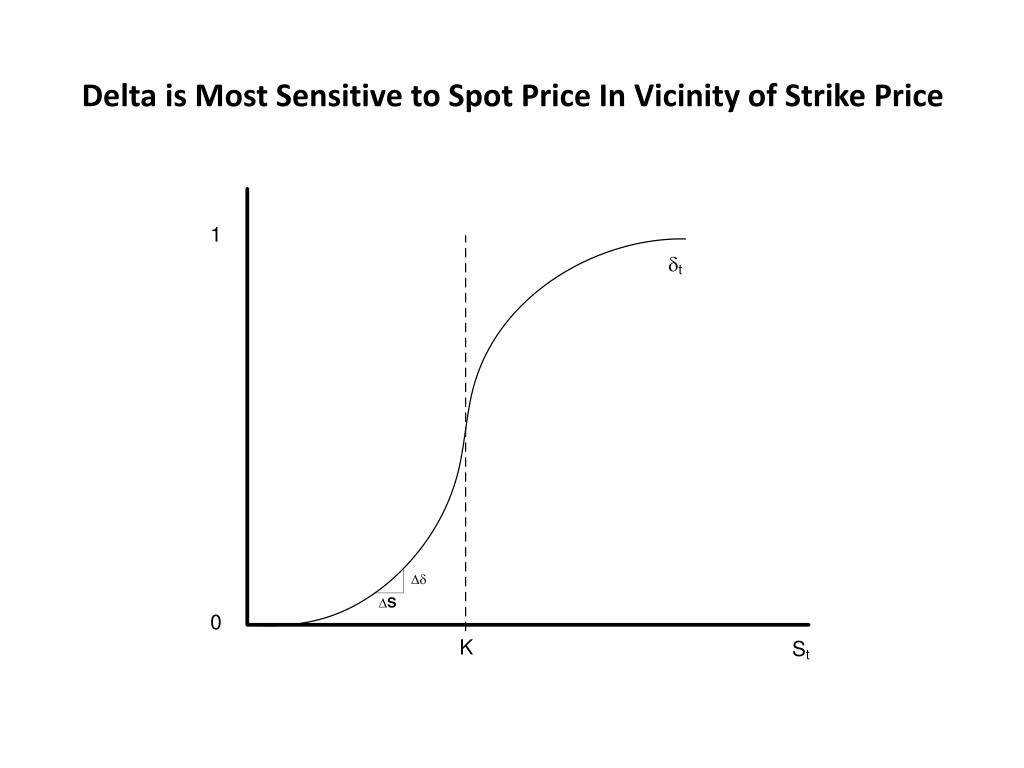 Delta is Most Sensitive to Spot Price In Vicinity of Strike Price

1

$\delta_t$

$\Delta\delta$

$\Delta S$

0

K

$S_t$